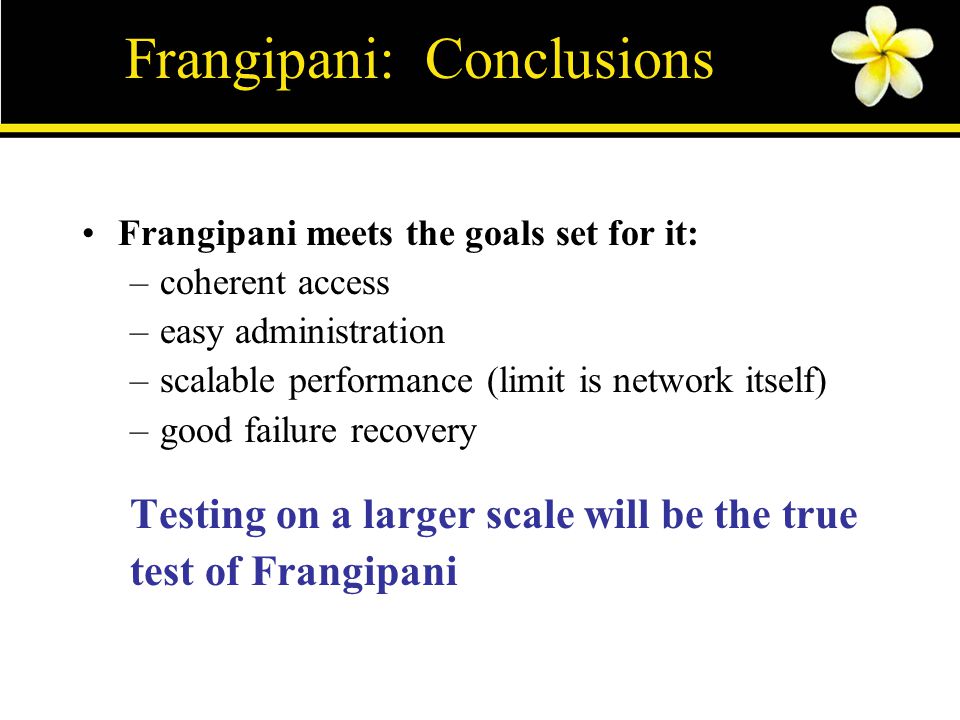 Frangipani:  Conclusions

• Frangipani meets the goals set for it:
  – coherent access
  – easy administration
  – scalable performance (limit is network itself)
  – good failure recovery

Testing on a larger scale will be the true test of Frangipani